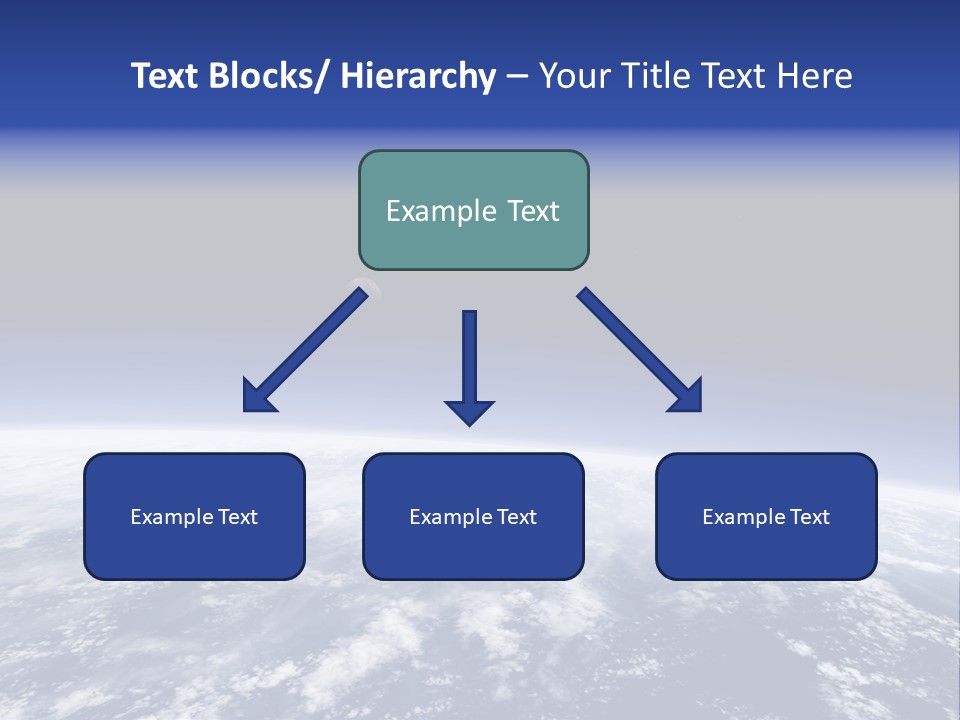 Text Blocks/ Hierarchy – Your Title Text Here

Example Text

Example Text

Example Text

Example Text